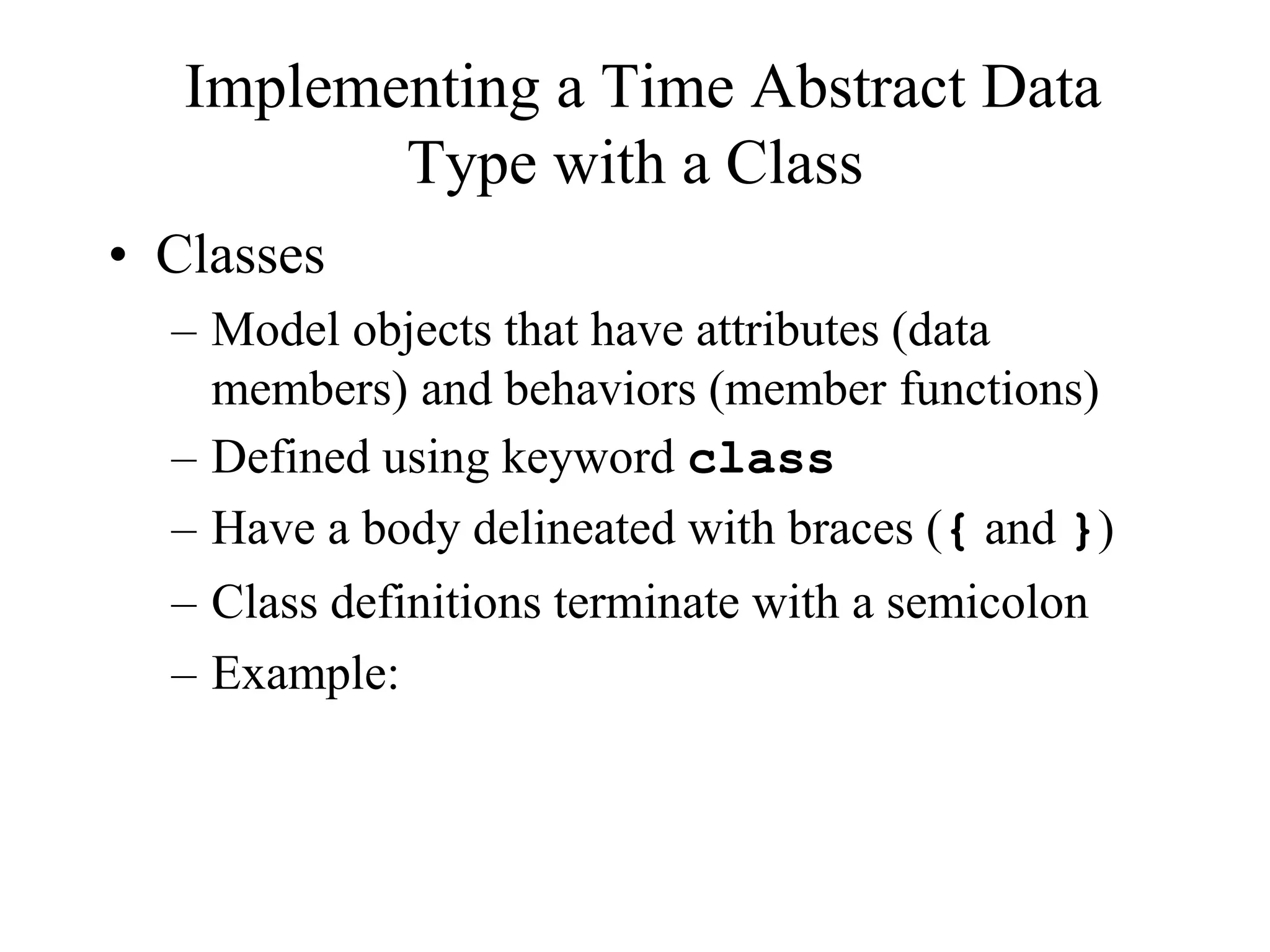 Implementing a Time Abstract Data Type with a Class

• Classes
– Model objects that have attributes (data members) and behaviors (member functions)
– Defined using keyword class
– Have a body delineated with braces ({ and })
– Class definitions terminate with a semicolon
– Example: